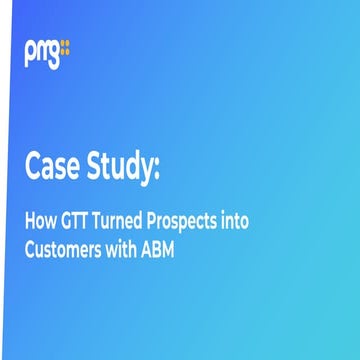 pmg

Case Study:

How GTT Turned Prospects into Customers with ABM